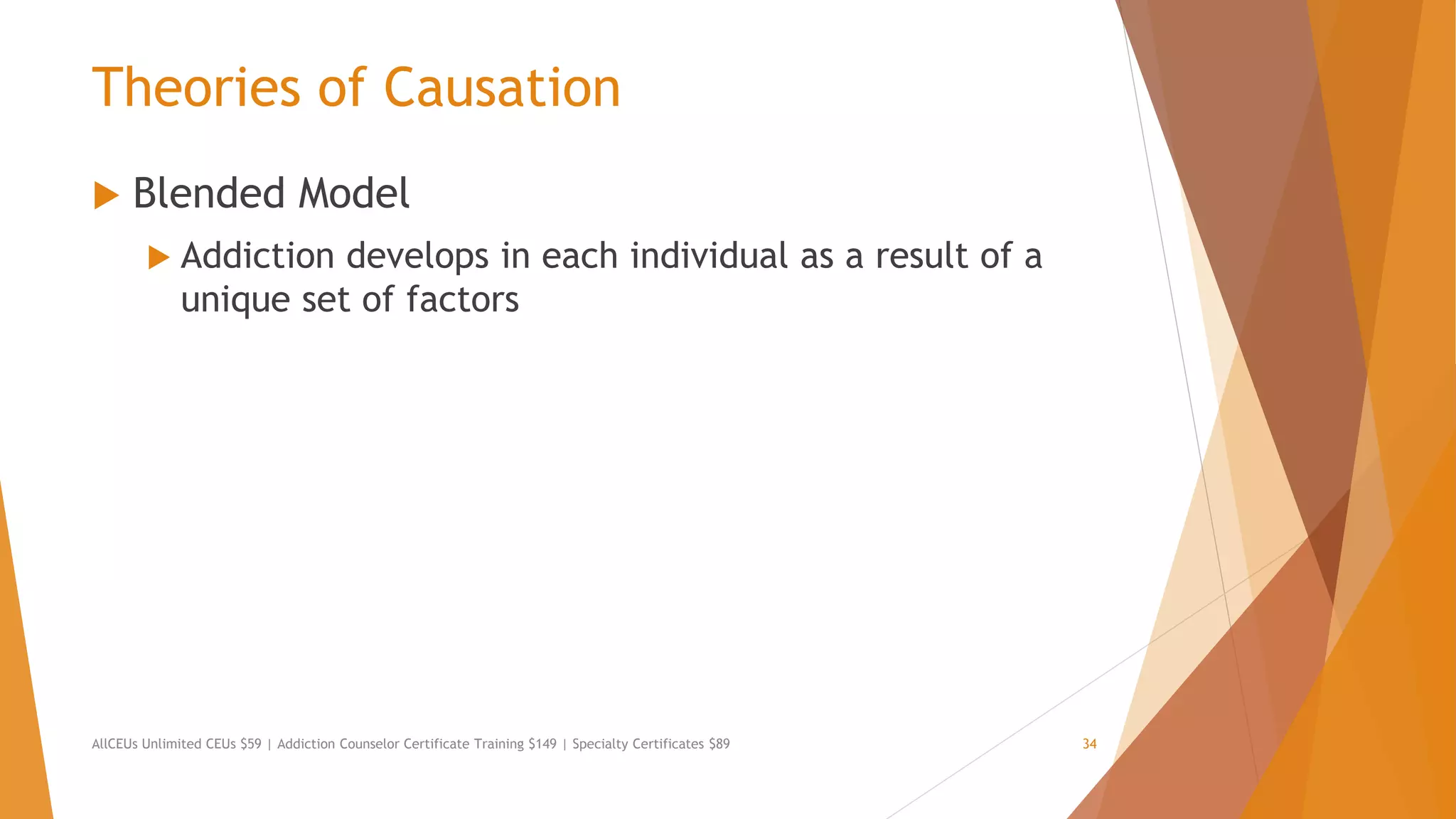 Theories of Causation

Blended Model

Addiction develops in each individual as a result of a unique set of factors

AllCEUs Unlimited CEUs \$59 | Addiction Counselor Certificate Training \$149 | Specialty Certificates \$89

34